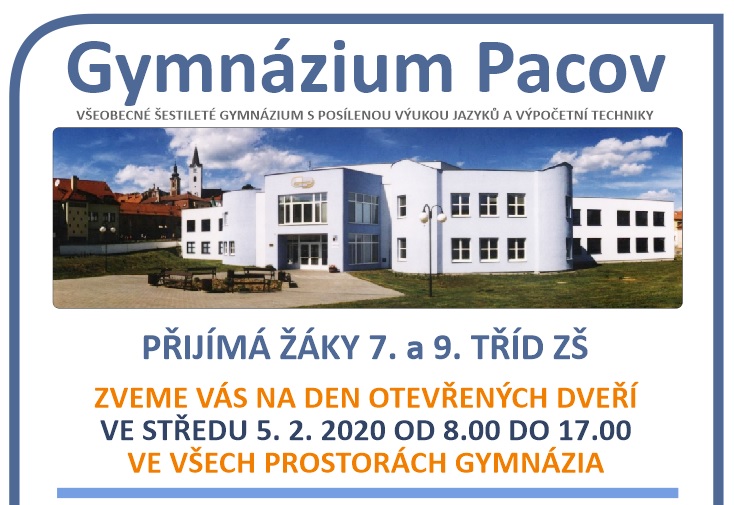 Gymnázium Pacov

VŠEOBECNÉ ŠESTILETÉ GYMNÁZIUM S POSÍLENOU VÝUKOU JAZYKŮ A VÝPOČETNÍ TECHNIKY

PŘIJÍMÁ ŽÁKY 7. a 9. TŘÍD ZŠ

ZVEME VÁS NA DEN OTEVŘENÝCH DVEŘÍ
VE STŘEDU 5. 2. 2020 OD 8.00 DO 17.00
VE VŠECH PROSTORÁCH GYMNÁZIA